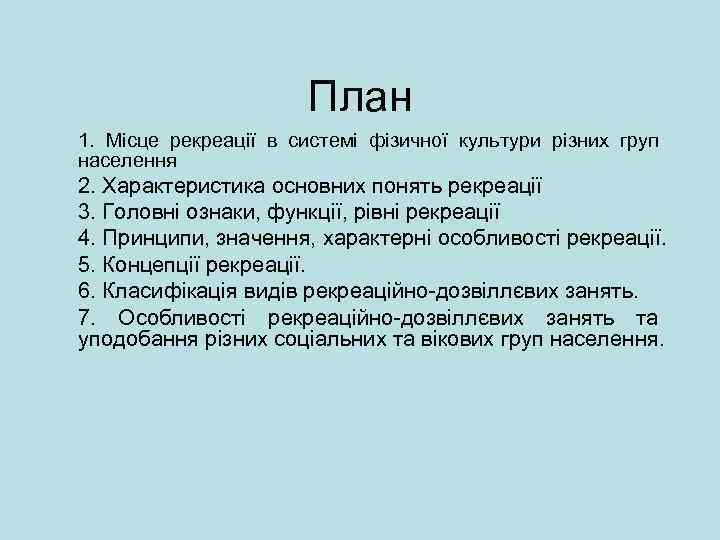 План

1. Місце рекреації в системі фізичної культури різних груп населення

2. Характеристика основних понять рекреації

3. Головні ознаки, функції, рівні рекреації

4. Принципи, значення, характерні особливості рекреації.

5. Концепції рекреації.

6. Класифікація видів рекреаційно-дозвіллєвих занять.

7. Особливості рекреаційно-дозвіллєвих занять та уподобання різних соціальних та вікових груп населення.